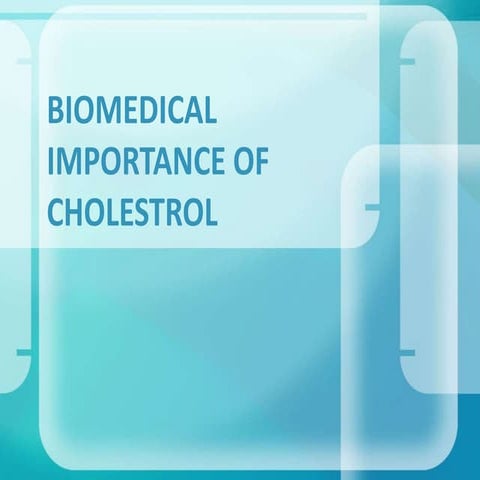 BIOMEDICAL IMPORTANCE OF CHOLESTROL